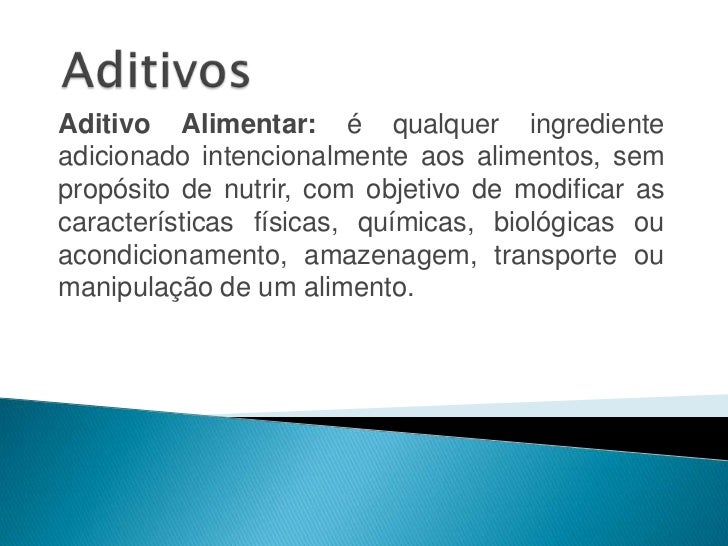 Aditivos

Aditivo Alimentar: é qualquer ingrediente adicionado intencionalmente aos alimentos, sem propósito de nutrir, com objetivo de modificar as características físicas, químicas, biológicas ou acondicionamento, amazenagem, transporte ou manipulação de um alimento.